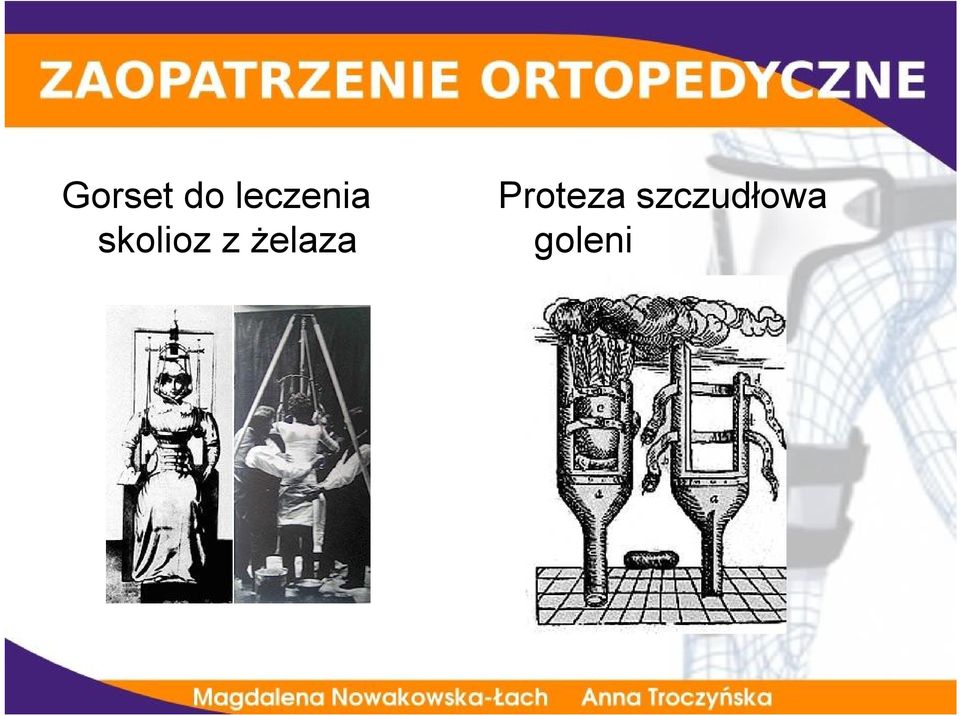 ZAOPATRZENIE ORTOPEDYCZNE

Gorset do leczenia skolioz z żelaza

Proteza szczudłowa goleni

Magdalena Nowakowska-Łach Anna Troczyńska